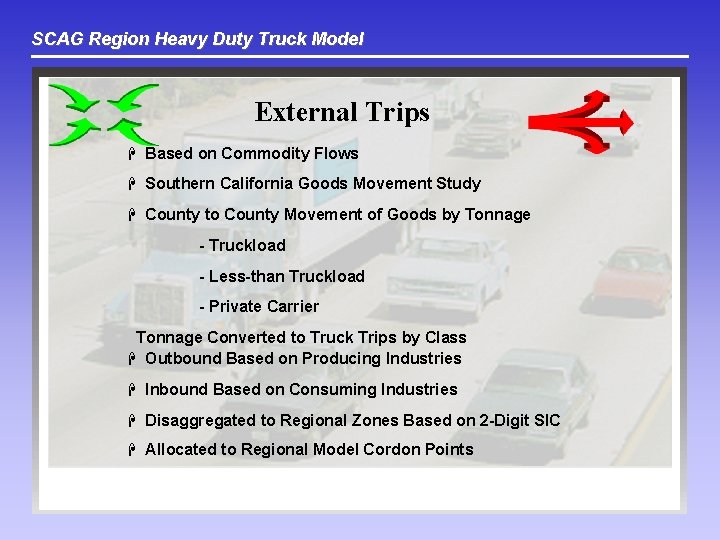 SCAG Region Heavy Duty Truck Model

External Trips

Based on Commodity Flows

Southern California Goods Movement Study

County to County Movement of Goods by Tonnage

- Truckload

- Less-than Truckload

- Private Carrier

Tonnage Converted to Truck Trips by Class

Outbound Based on Producing Industries

Inbound Based on Consuming Industries

Disaggregated to Regional Zones Based on 2-Digit SIC

Allocated to Regional Model Cordon Points